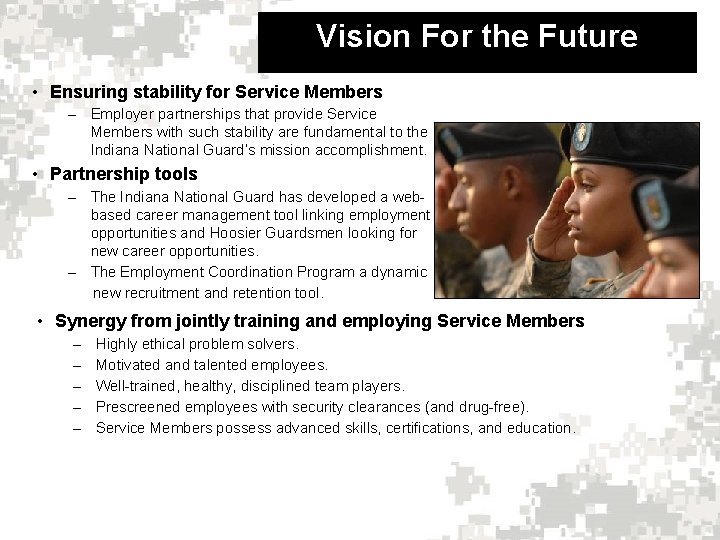 Vision For the Future

• Ensuring stability for Service Members
– Employer partnerships that provide Service Members with such stability are fundamental to the Indiana National Guard's mission accomplishment.

• Partnership tools
– The Indiana National Guard has developed a web-based career management tool linking employment opportunities and Hoosier Guardsmen looking for new career opportunities.
– The Employment Coordination Program a dynamic new recruitment and retention tool.

• Synergy from jointly training and employing Service Members
– Highly ethical problem solvers.
– Motivated and talented employees.
– Well-trained, healthy, disciplined team players.
– Prescreened employees with security clearances (and drug-free).
– Service Members possess advanced skills, certifications, and education.